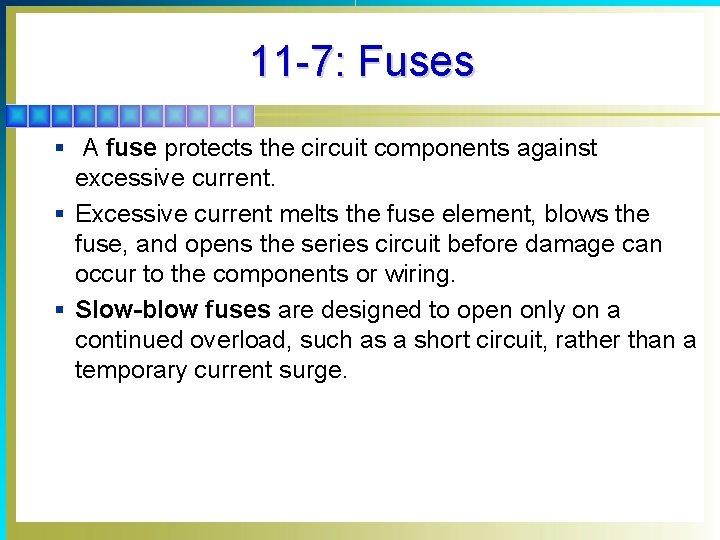 11-7: Fuses

▪ A fuse protects the circuit components against excessive current.

▪ Excessive current melts the fuse element, blows the fuse, and opens the series circuit before damage can occur to the components or wiring.

▪ Slow-blow fuses are designed to open only on a continued overload, such as a short circuit, rather than a temporary current surge.